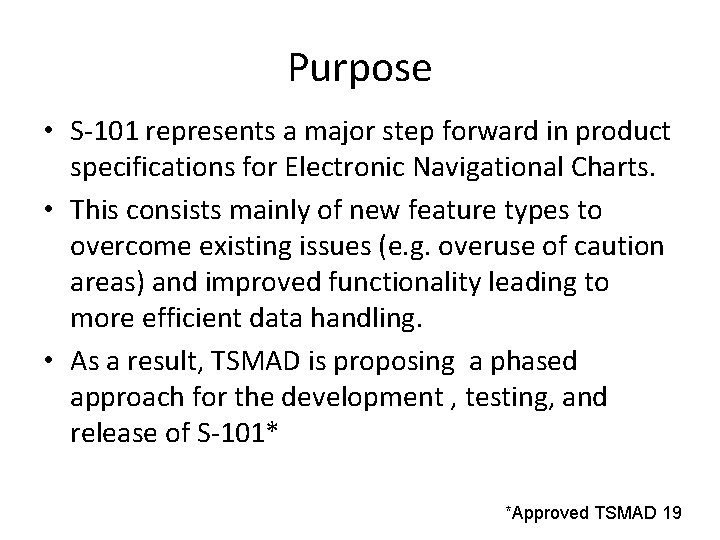 Purpose

• S-101 represents a major step forward in product specifications for Electronic Navigational Charts.

• This consists mainly of new feature types to overcome existing issues (e.g. overuse of caution areas) and improved functionality leading to more efficient data handling.

• As a result, TSMAD is proposing a phased approach for the development , testing, and release of S-101*

*Approved TSMAD 19